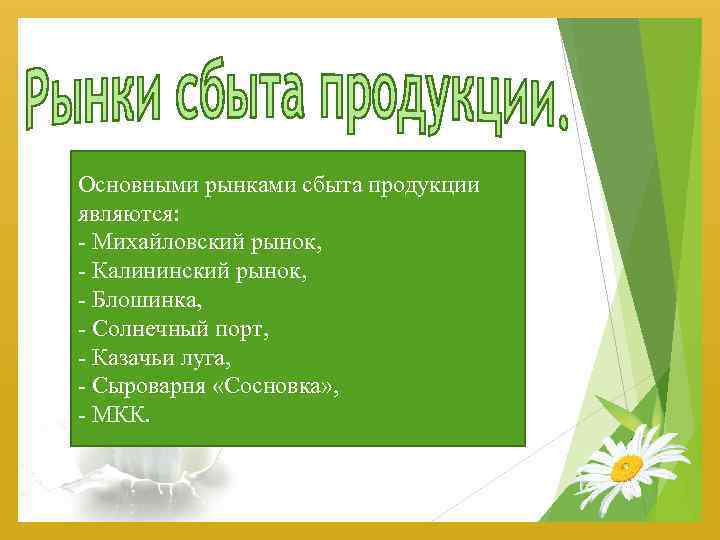 Рынки сбыта продукции.

Основными рынками сбыта продукции являются:
- Михайловский рынок,
- Калининский рынок,
- Блошинка,
- Солнечный порт,
- Казачьи луга,
- Сыроварня «Сосновка»,
- МКК.